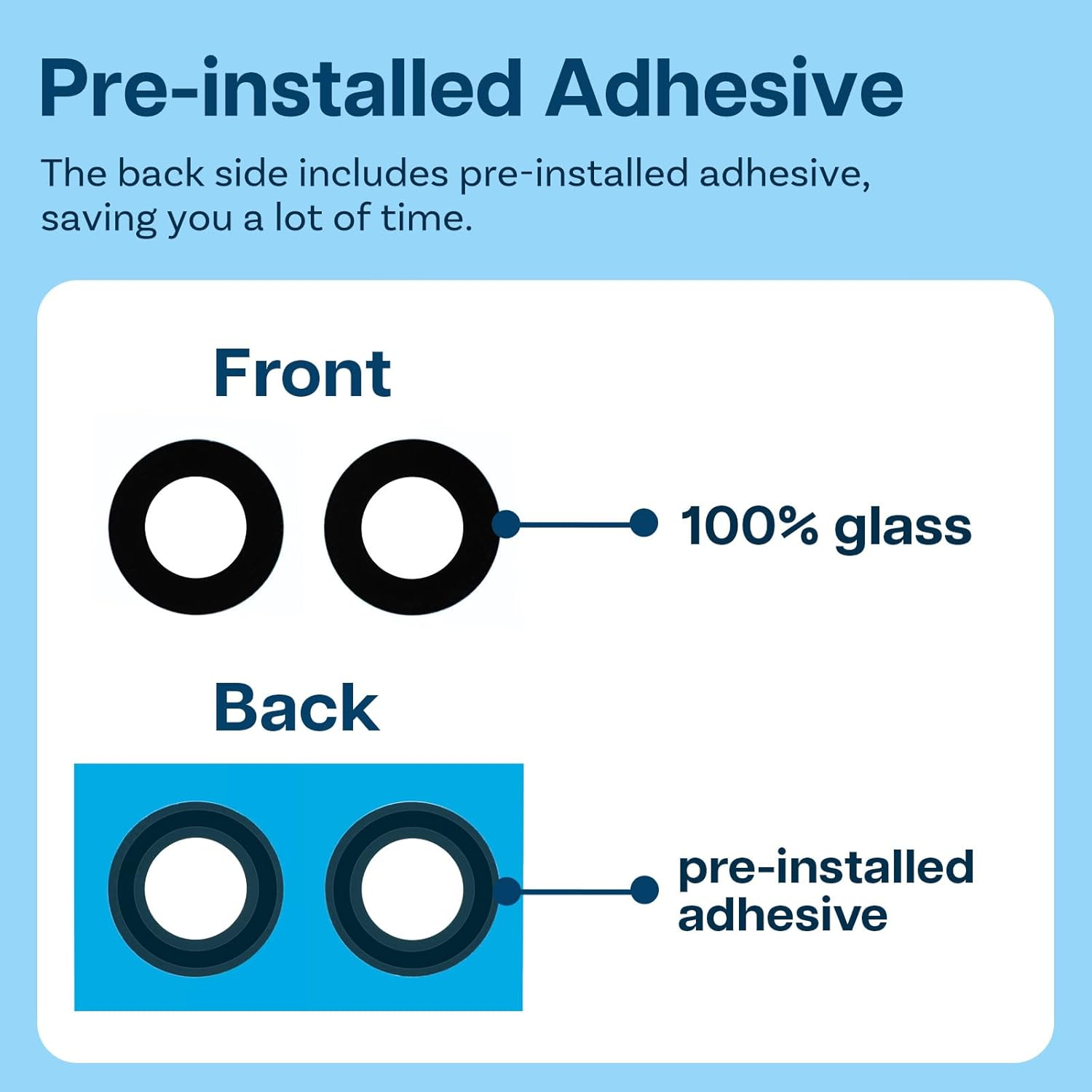 Pre-installed Adhesive

The back side includes pre-installed adhesive, saving you a lot of time.

Front

100% glass

Back

pre-installed adhesive